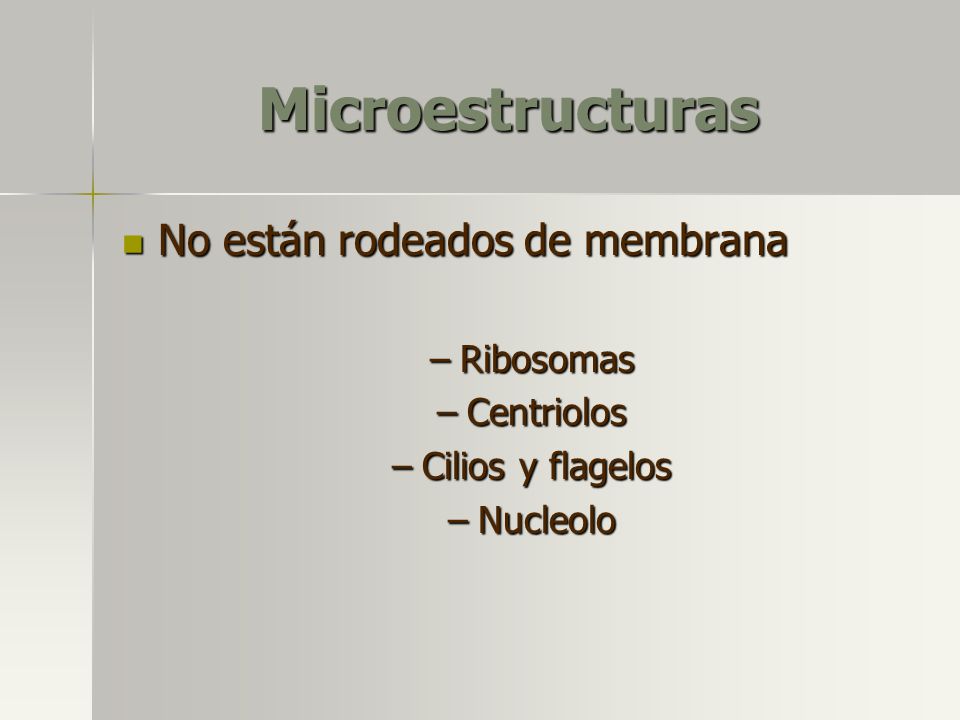 Microestructuras

No están rodeados de membrana

– Ribosomas
– Centriolos
– Cilios y flagelos
– Nucleolo